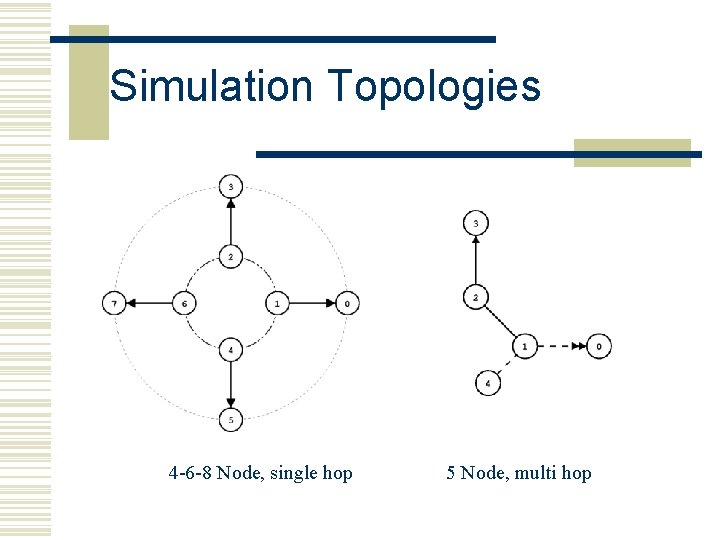 Simulation Topologies

3

2

7

6

1

0

4

5

4-6-8 Node, single hop

3

2

1

0

4

5 Node, multi hop